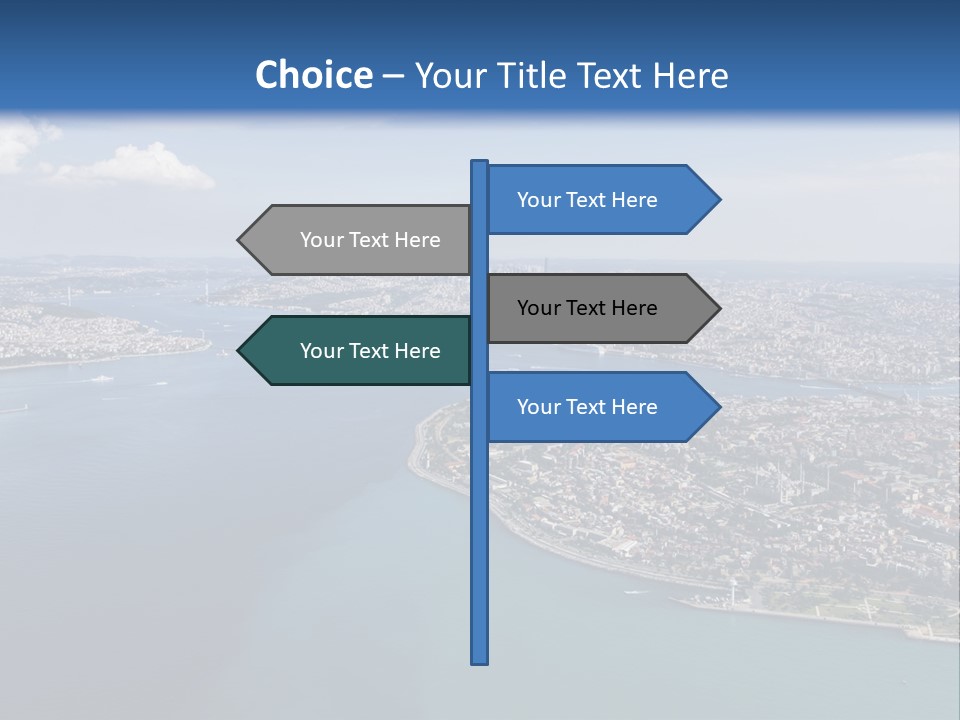 Choice – Your Title Text Here

Your Text Here

Your Text Here

Your Text Here

Your Text Here

Your Text Here